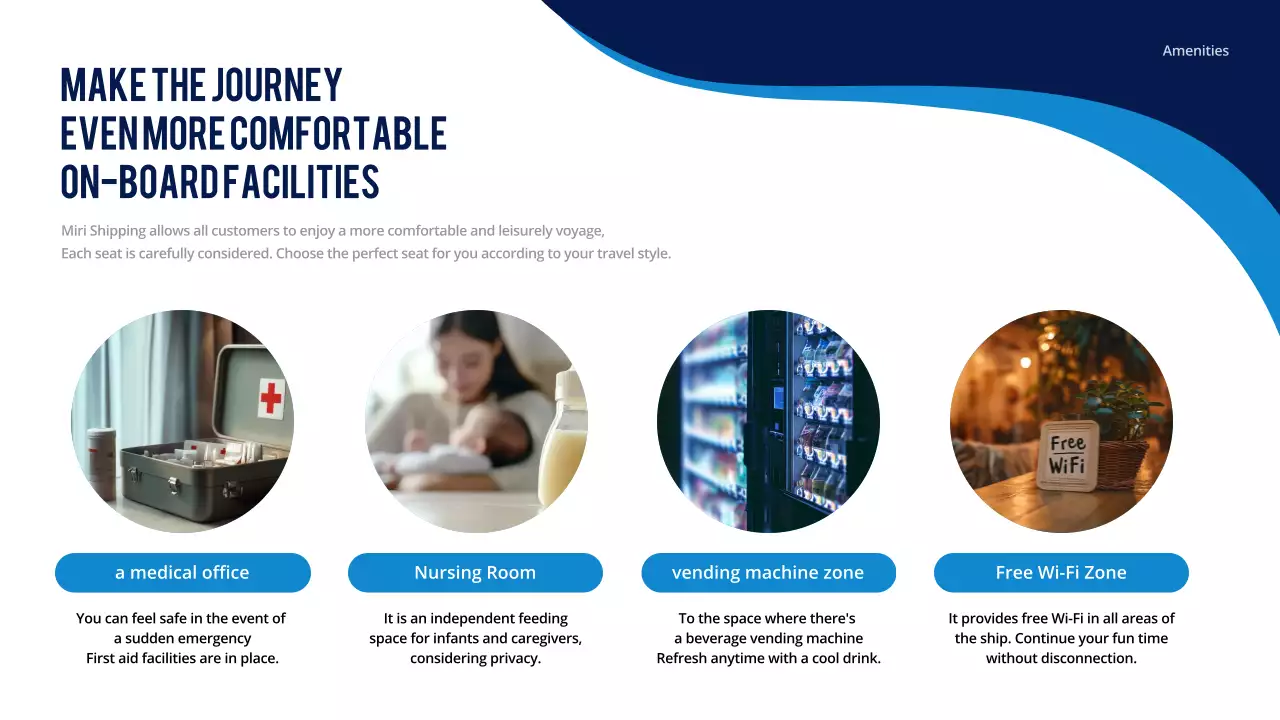 Amenities

MAKE THE JOURNEY
EVEN MORE COMFORTABLE
ON-BOARD FACILITIES

Miri Shipping allows all customers to enjoy a more comfortable and leisurely voyage,
Each seat is carefully considered. Choose the perfect seat for you according to your travel style.

Free WiFi

a medical office

You can feel safe in the event of a sudden emergency
First aid facilities are in place.

Nursing Room

It is an independent feeding space for infants and caregivers, considering privacy.

vending machine zone

To the space where there's a beverage vending machine
Refresh anytime with a cool drink.

Free Wi-Fi Zone

It provides free Wi-Fi in all areas of the ship. Continue your fun time without disconnection.